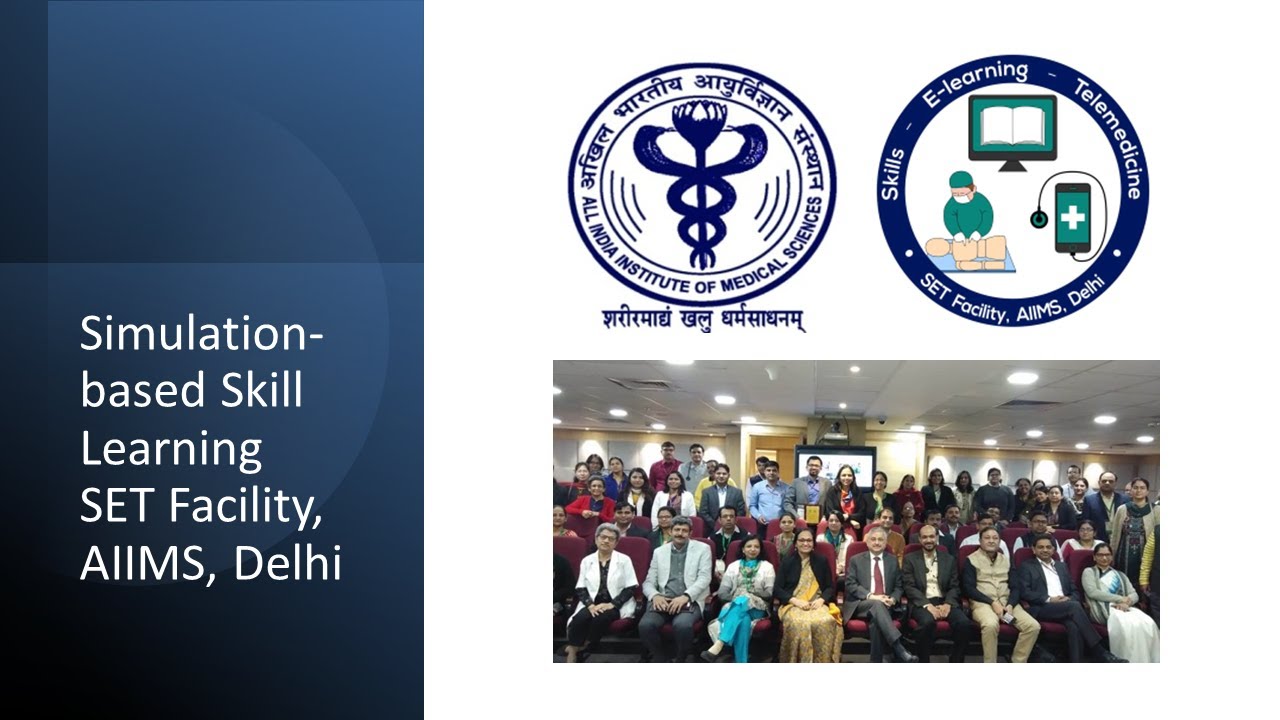 Simulation-based Skill Learning
SET Facility, AIIMS, Delhi

अखिल भारतीय आयुर्विज्ञान संस्थान
ALL INDIA INSTITUTE OF MEDICAL SCIENCES
शरीरमाद्यं खलु धर्मसाधनम्

Skills – E-learning – Telemedicine
SET Facility, AIIMS, Delhi